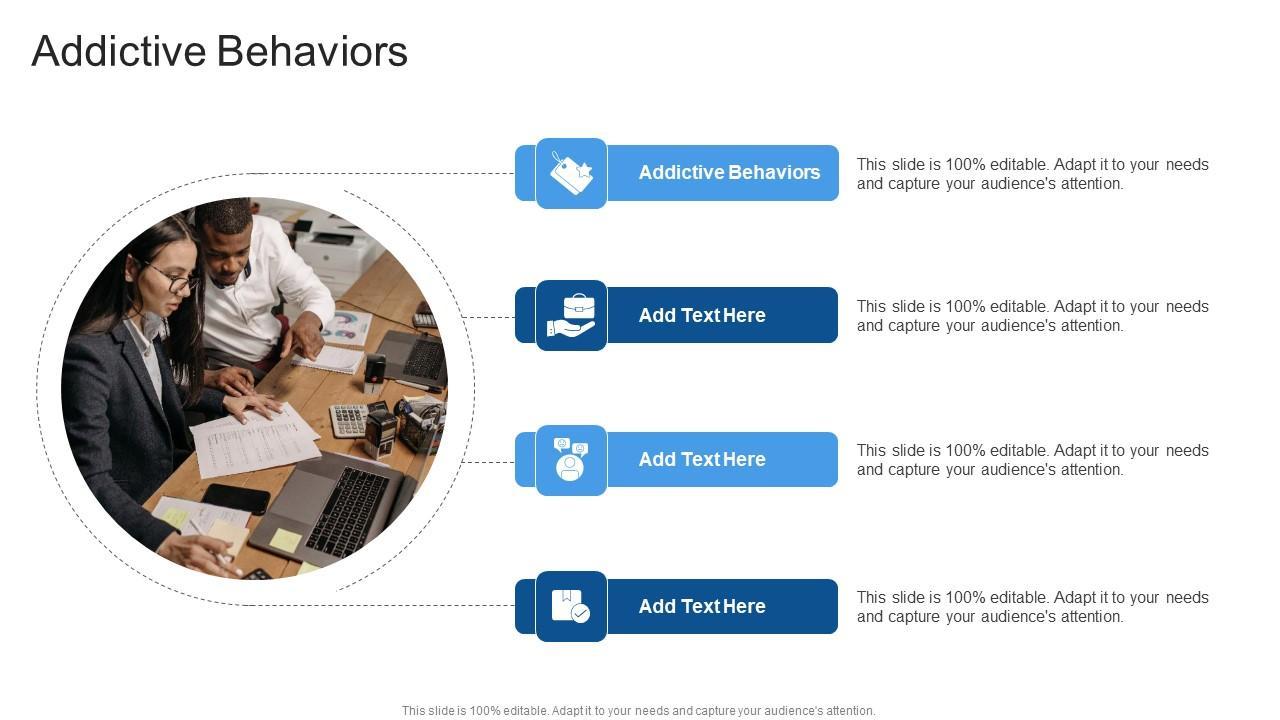 Addictive Behaviors

Addictive Behaviors

This slide is 100% editable. Adapt it to your needs and capture your audience's attention.

Add Text Here

This slide is 100% editable. Adapt it to your needs and capture your audience's attention.

Add Text Here

This slide is 100% editable. Adapt it to your needs and capture your audience's attention.

Add Text Here

This slide is 100% editable. Adapt it to your needs and capture your audience's attention.

This slide is 100% editable. Adapt it to your needs and capture your audience's attention.